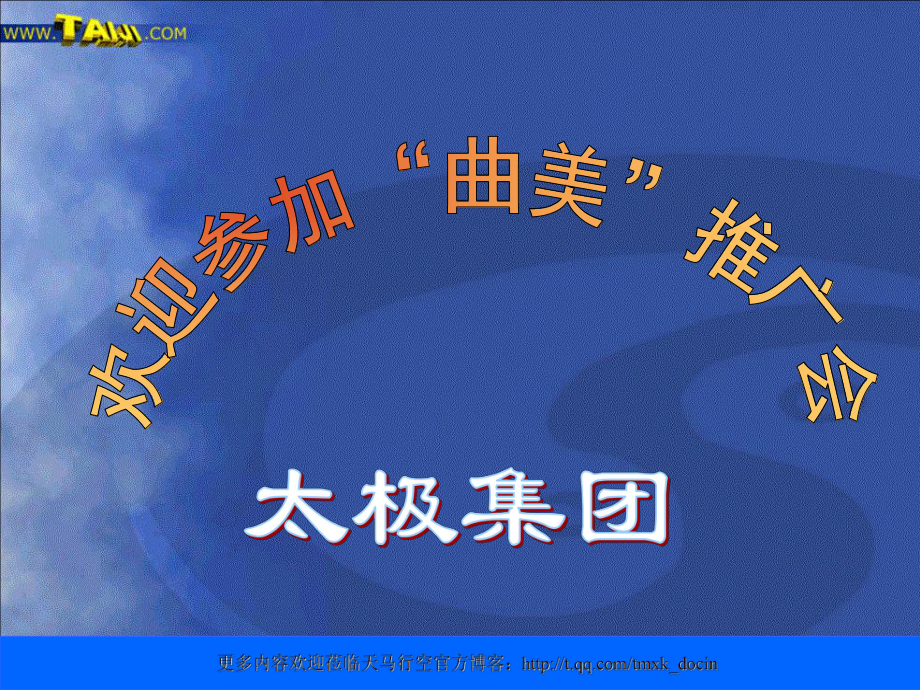 WWW.TAIJI.COM

欢迎参加“曲美”推广会

太极集团

更多内容欢迎莅临天马行空官方博客：http://t.qq.com/tmxk_docin